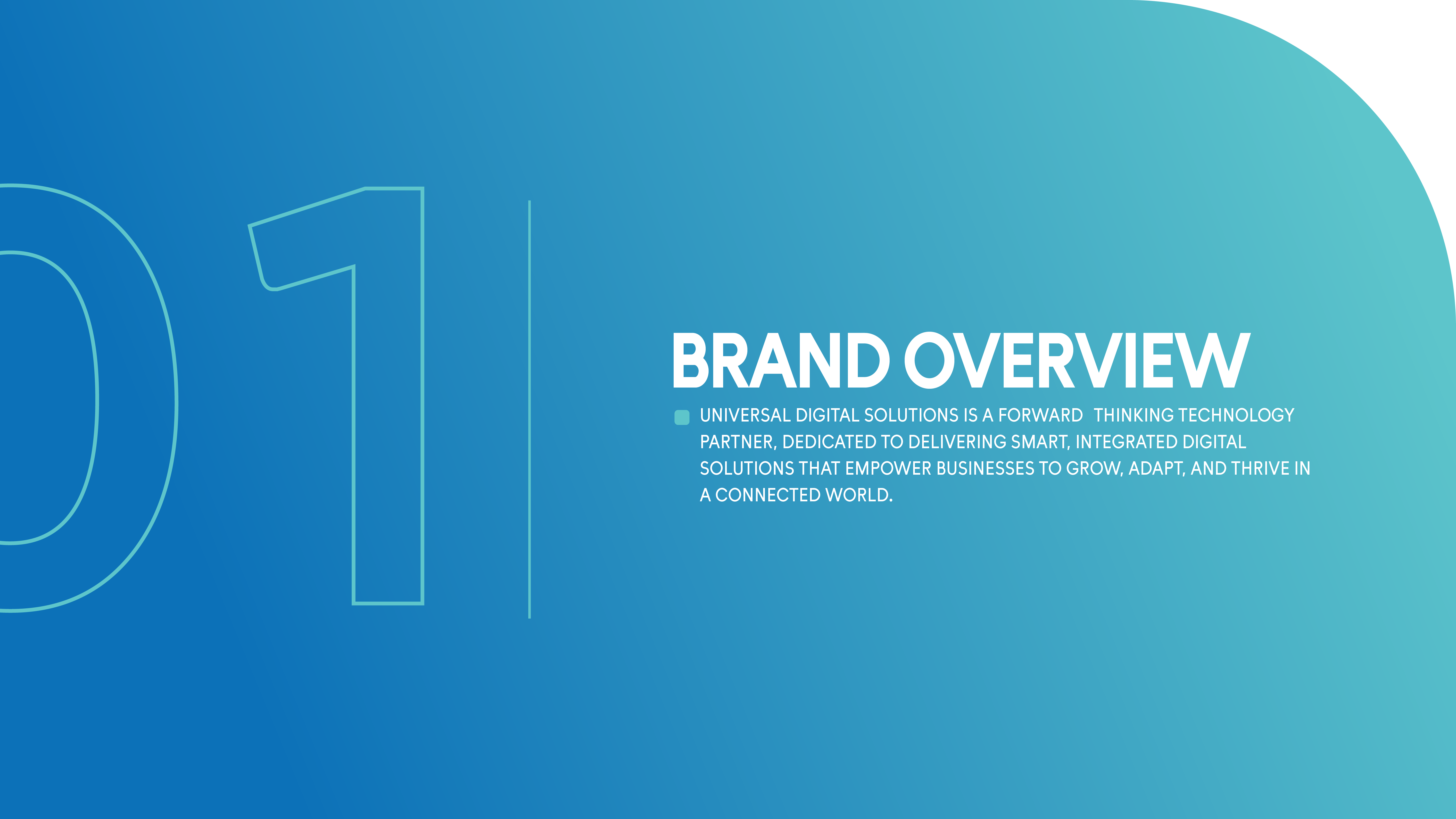 01

BRAND OVERVIEW

• UNIVERSAL DIGITAL SOLUTIONS IS A FORWARD THINKING TECHNOLOGY PARTNER, DEDICATED TO DELIVERING SMART, INTEGRATED DIGITAL SOLUTIONS THAT EMPOWER BUSINESSES TO GROW, ADAPT, AND THRIVE IN A CONNECTED WORLD.